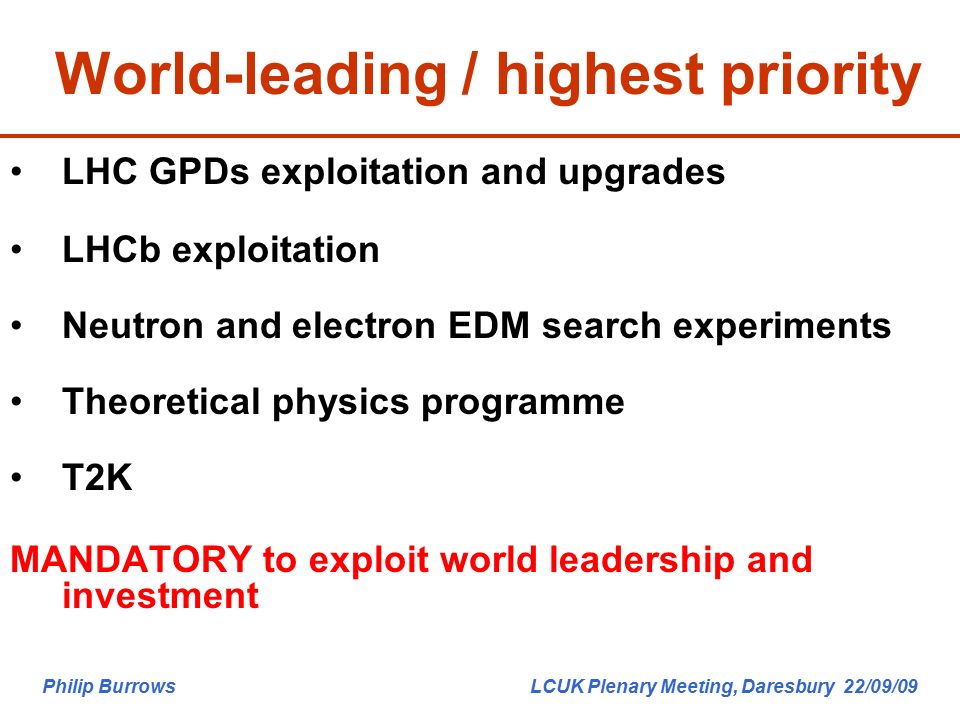 World-leading / highest priority

• LHC GPDs exploitation and upgrades

• LHCb exploitation

• Neutron and electron EDM search experiments

• Theoretical physics programme

• T2K

MANDATORY to exploit world leadership and investment

Philip Burrows

LCUK Plenary Meeting, Daresbury 22/09/09